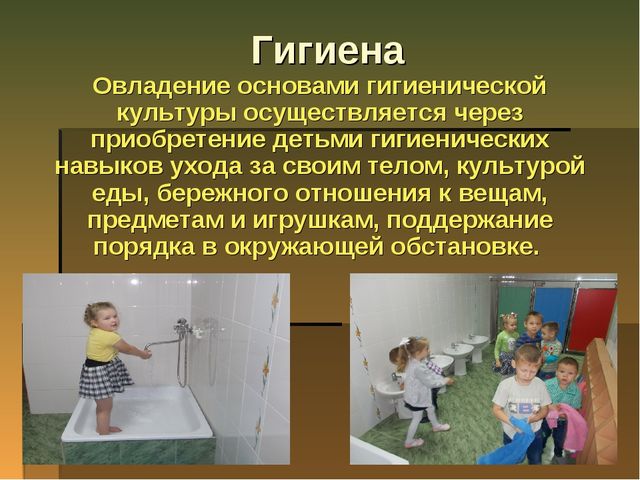 Гигиена

Овладение основами гигиенической культуры осуществляется через приобретение детьми гигиенических навыков ухода за своим телом, культурой еды, бережного отношения к вещам, предметам и игрушкам, поддержание порядка в окружающей обстановке.